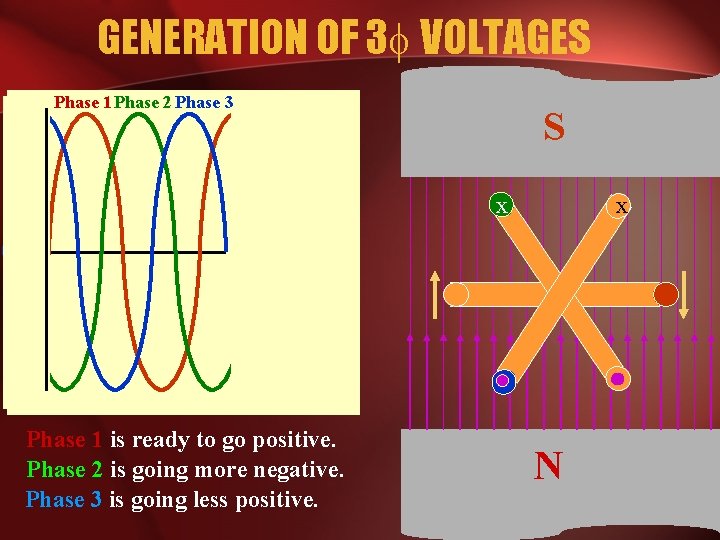 GENERATION OF 3$\phi$ VOLTAGES

Phase 1 Phase 2 Phase 3

S

x

x

N

Phase 1 is ready to go positive.
Phase 2 is going more negative.
Phase 3 is going less positive.